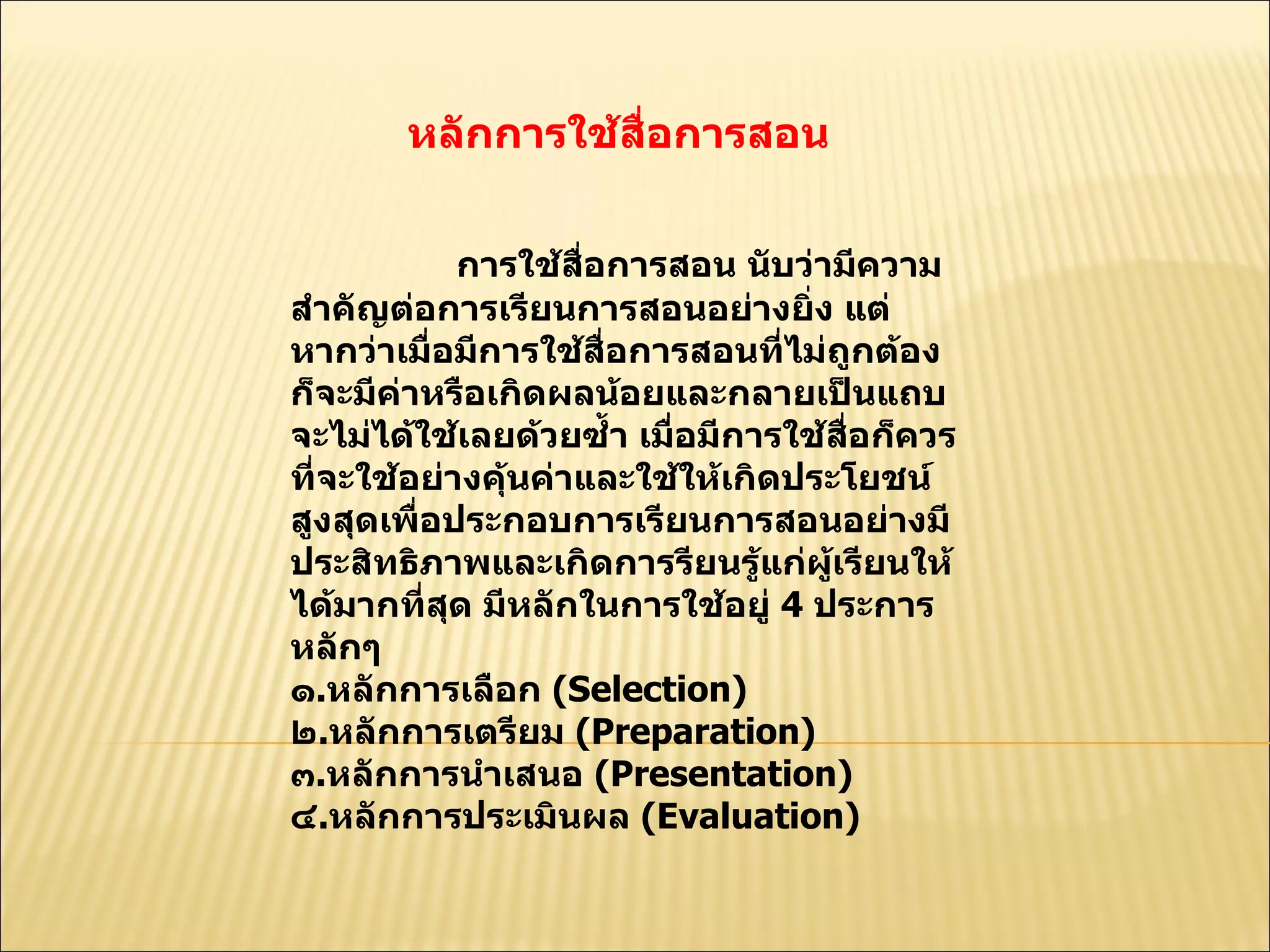 หลักการใช้สื่อการสอน

การใช้สื่อการสอน นับว่ามีความสำคัญต่อการเรียนการสอนอย่างยิ่ง แต่หากว่าเมื่อมีการใช้สื่อการสอนที่ไม่ถูกต้องก็จะมีค่าหรือเกิดผลน้อยและกลายเป็นแถบจะไม่ได้ใช้เลยด้วยซ้ำ เมื่อมีการใช้สื่อก็ควรที่จะใช้อย่างคุ้นค่าและใช้ให้เกิดประโยชน์สูงสุดเพื่อประกอบการเรียนการสอนอย่างมีประสิทธิภาพและเกิดการรียนรู้แก่ผู้เรียนให้ได้มากที่สุด มีหลักในการใช้อยู่ 4 ประการหลักๆ
๑.หลักการเลือก (Selection)
๒.หลักการเตรียม (Preparation)
๓.หลักการนำเสนอ (Presentation)
๔.หลักการประเมินผล (Evaluation)